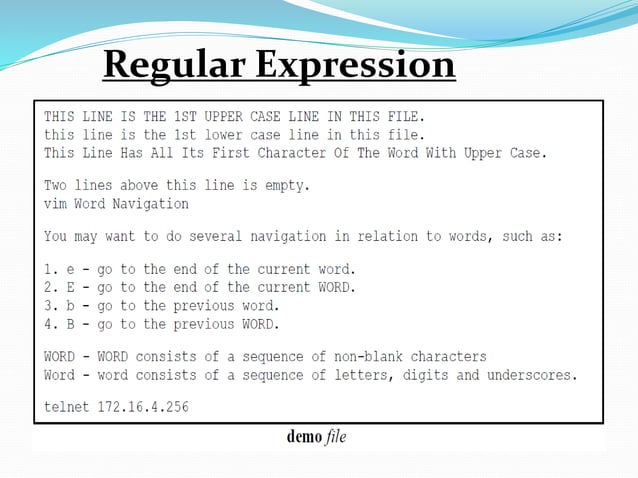 Regular Expression

THIS LINE IS THE 1ST UPPER CASE LINE IN THIS FILE.
this line is the 1st lower case line in this file.
This Line Has All Its First Character Of The Word With Upper Case.

Two lines above this line is empty.
vim Word Navigation

You may want to do several navigation in relation to words, such as:

1. e - go to the end of the current word.
2. E - go to the end of the current WORD.
3. b - go to the previous word.
4. B - go to the previous WORD.

WORD - WORD consists of a sequence of non-blank characters
Word - word consists of a sequence of letters, digits and underscores.

telnet 172.16.4.256

demo file